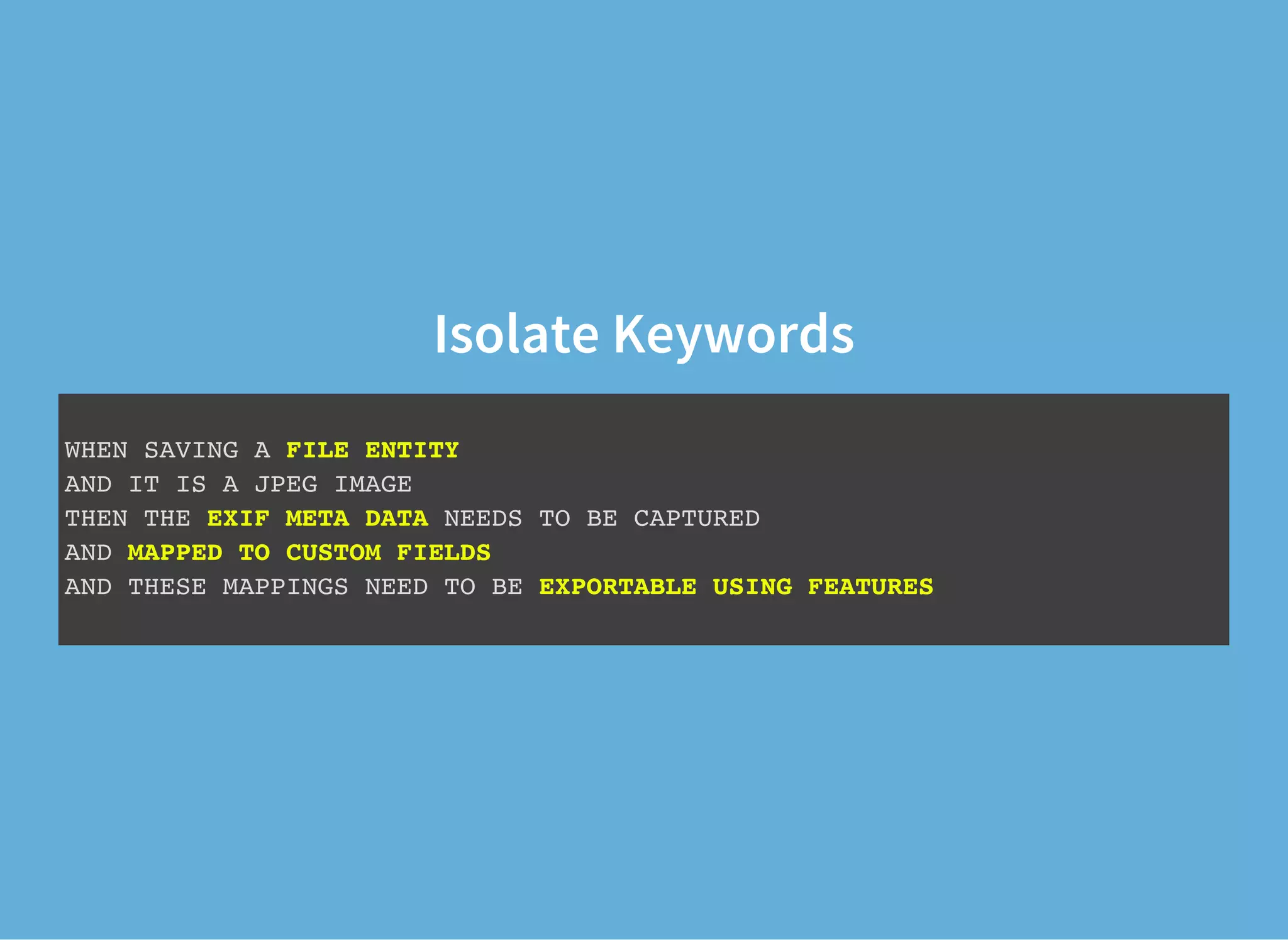 Isolate Keywords

WHEN SAVING A FILE ENTITY
AND IT IS A JPEG IMAGE
THEN THE EXIF META DATA NEEDS TO BE CAPTURED
AND MAPPED TO CUSTOM FIELDS
AND THESE MAPPINGS NEED TO BE EXPORTABLE USING FEATURES